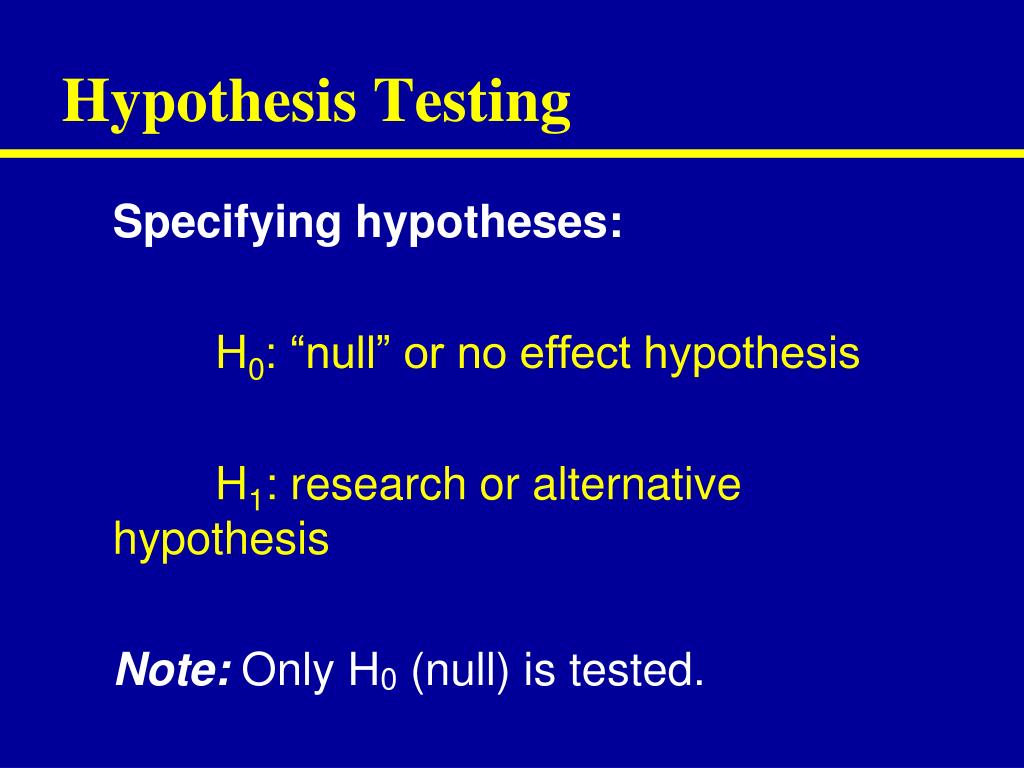 Hypothesis Testing

Specifying hypotheses:

$H_0$: “null” or no effect hypothesis

$H_1$: research or alternative hypothesis

Note: Only $H_0$ (null) is tested.